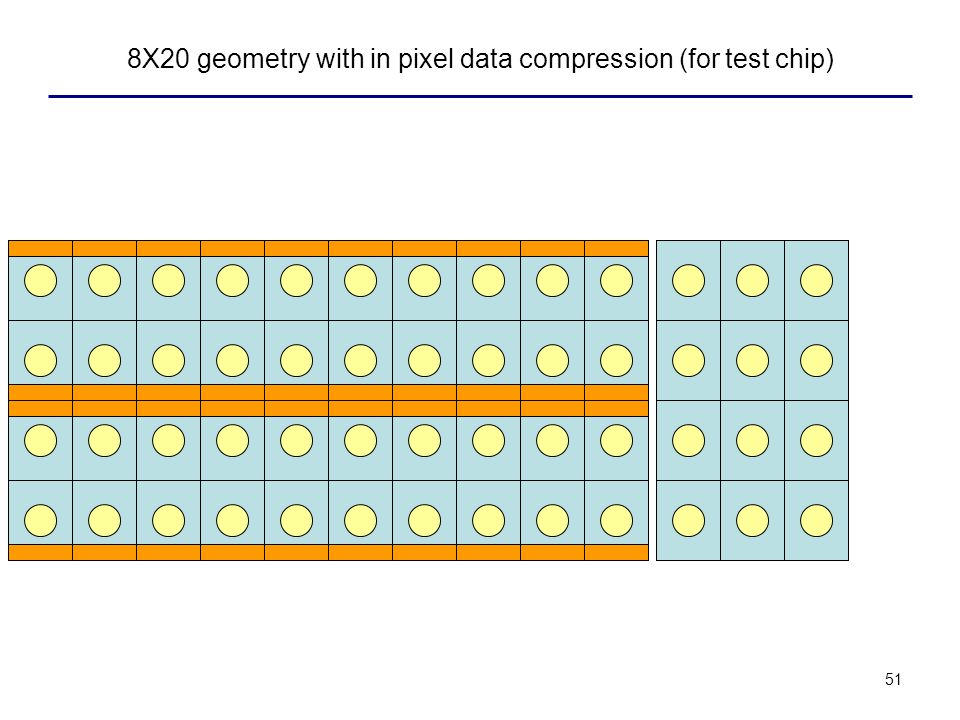 8X20 geometry with in pixel data compression (for test chip)

51